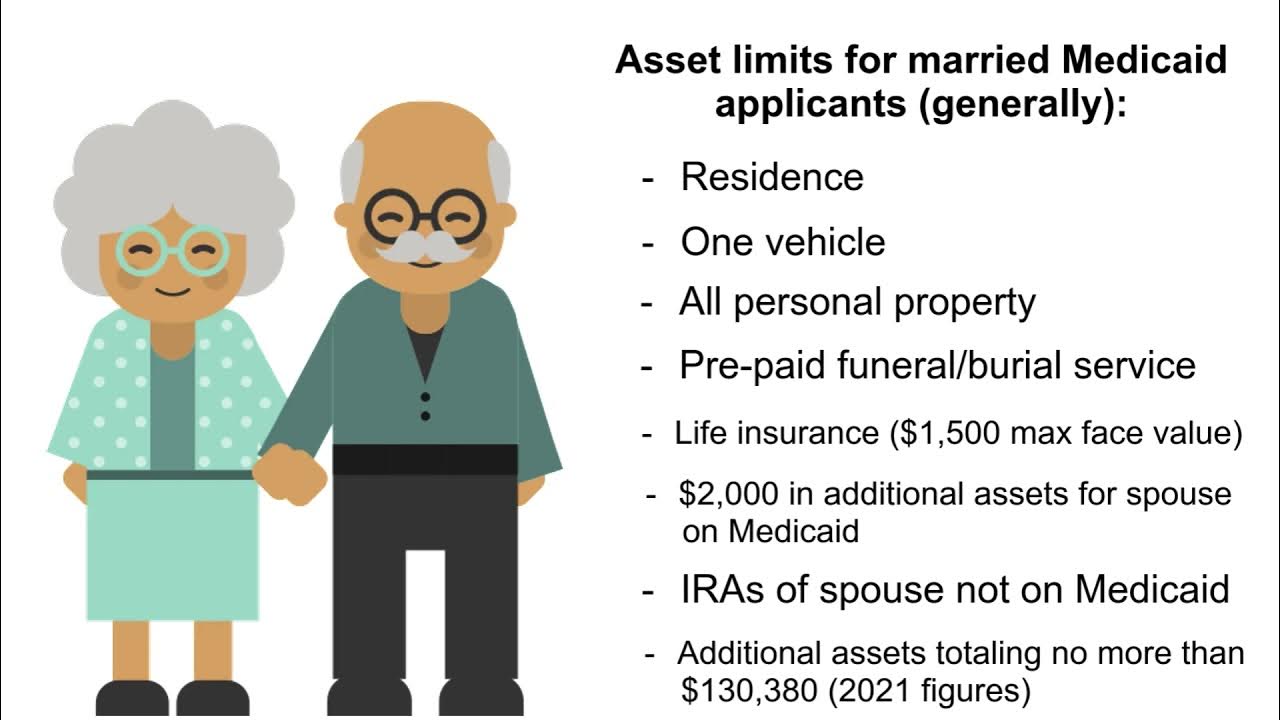 Asset limits for married Medicaid applicants (generally):

- Residence
- One vehicle
- All personal property
- Pre-paid funeral/burial service
- Life insurance (\$1,500 max face value)
- \$2,000 in additional assets for spouse on Medicaid
- IRAs of spouse not on Medicaid
- Additional assets totaling no more than \$130,380 (2021 figures)